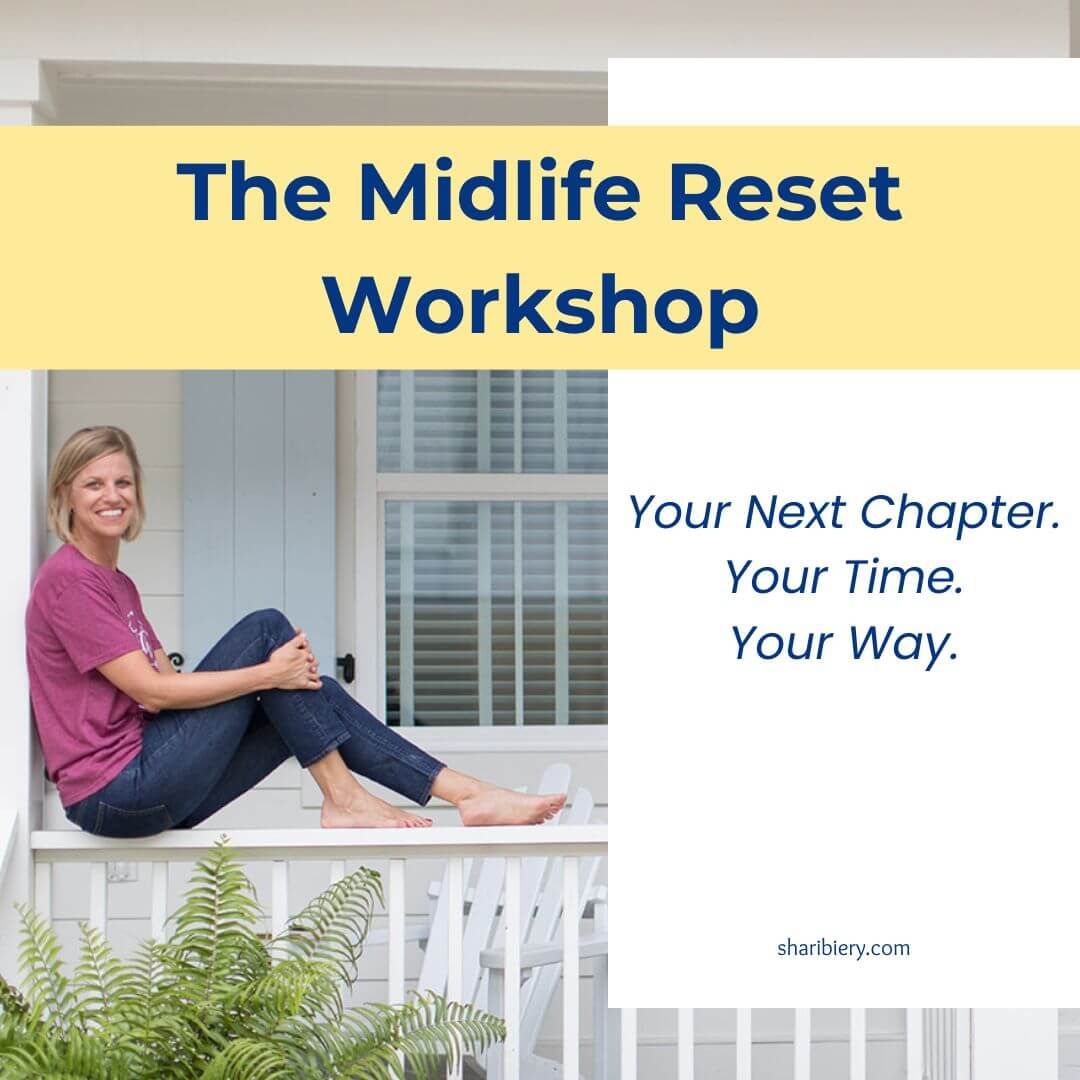 The Midlife Reset Workshop

Your Next Chapter.
Your Time.
Your Way.

sharibiery.com